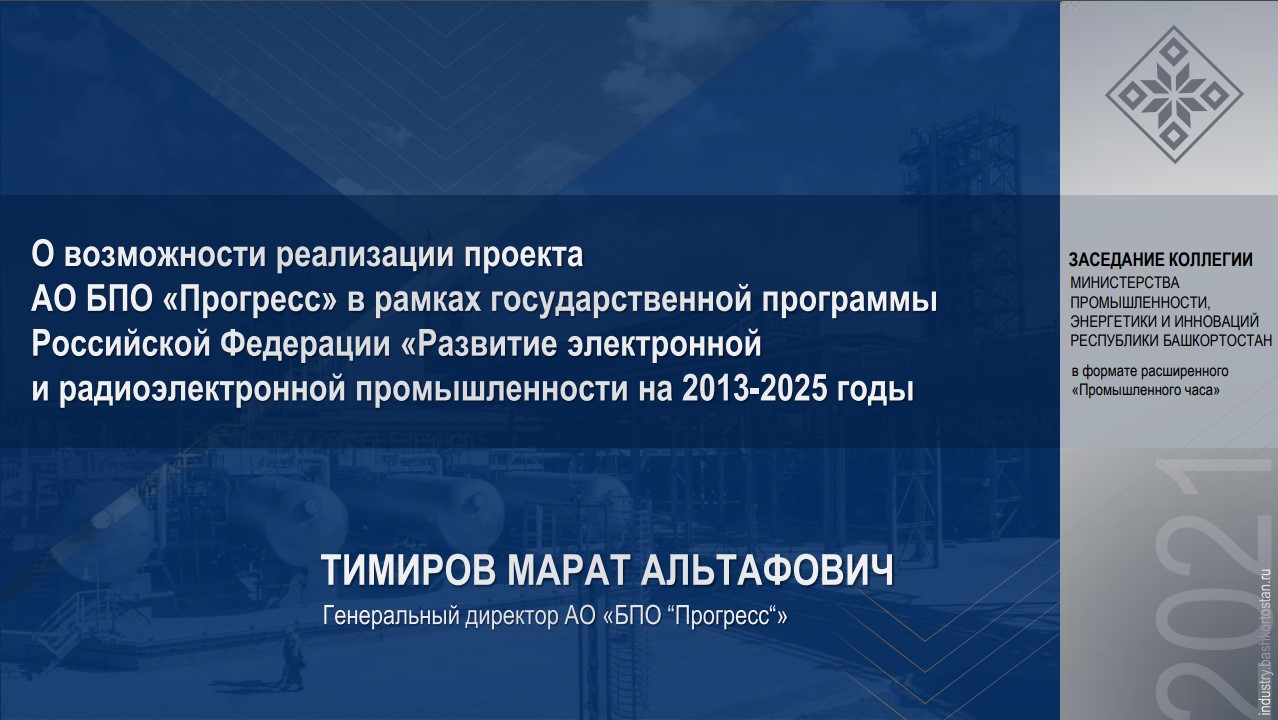 О возможности реализации проекта АО БПО «Прогресс» в рамках государственной программы Российской Федерации «Развитие электронной и радиоэлектронной промышленности на 2013-2025 годы

ТИМИРОВ МАРАТ АЛЬТАФОВИЧ

Генеральный директор АО «БПО “Прогресс“»

ЗАСЕДАНИЕ КОЛЛЕГИИ
МИНИСТЕРСТВА ПРОМЫШЛЕННОСТИ, ЭНЕРГЕТИКИ И ИННОВАЦИЙ РЕСПУБЛИКИ БАШКОРТОСТАН

в формате расширенного «Промышленного часа»

2021

industry.bashkortostan.ru